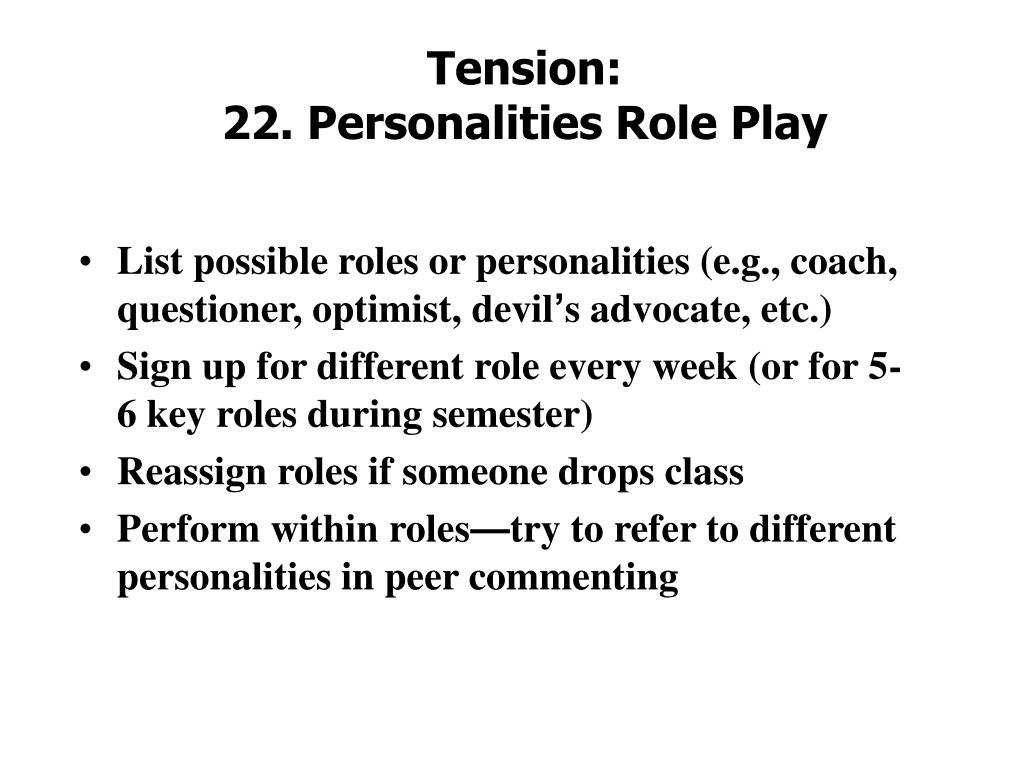 Tension:
22. Personalities Role Play

• List possible roles or personalities (e.g., coach, questioner, optimist, devil's advocate, etc.)
• Sign up for different role every week (or for 5-6 key roles during semester)
• Reassign roles if someone drops class
• Perform within roles—try to refer to different personalities in peer commenting